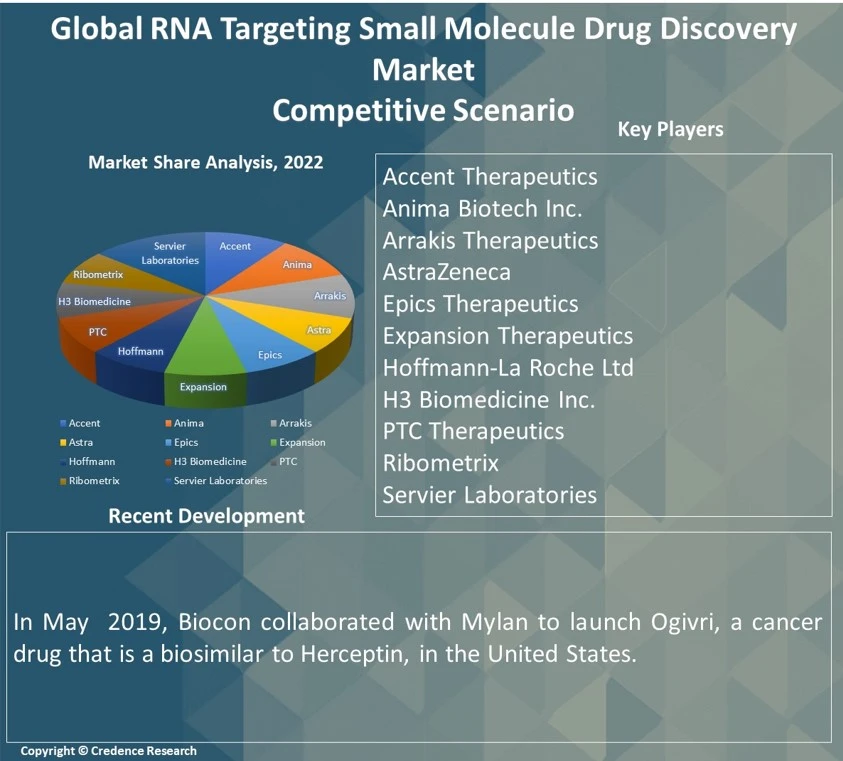 Global RNA Targeting Small Molecule Drug Discovery Market
Competitive Scenario

Market Share Analysis, 2022

Servier Laboratories
Accent
Anima
Arrakis
Astra
Epics
Expansion
Hoffmann
PTC
H3 Biomedicine
Ribometrix

Accent
Anima
Arrakis
Astra
Epics
Expansion
Hoffmann
H3 Biomedicine
PTC
Ribometrix
Servier Laboratories

Key Players

Accent Therapeutics
Anima Biotech Inc.
Arrakis Therapeutics
AstraZeneca
Epics Therapeutics
Expansion Therapeutics
Hoffmann-La Roche Ltd
H3 Biomedicine Inc.
PTC Therapeutics
Ribometrix
Servier Laboratories

Recent Development

In May 2019, Biocon collaborated with Mylan to launch Ogivri, a cancer drug that is a biosimilar to Herceptin, in the United States.

Copyright © Credence Research